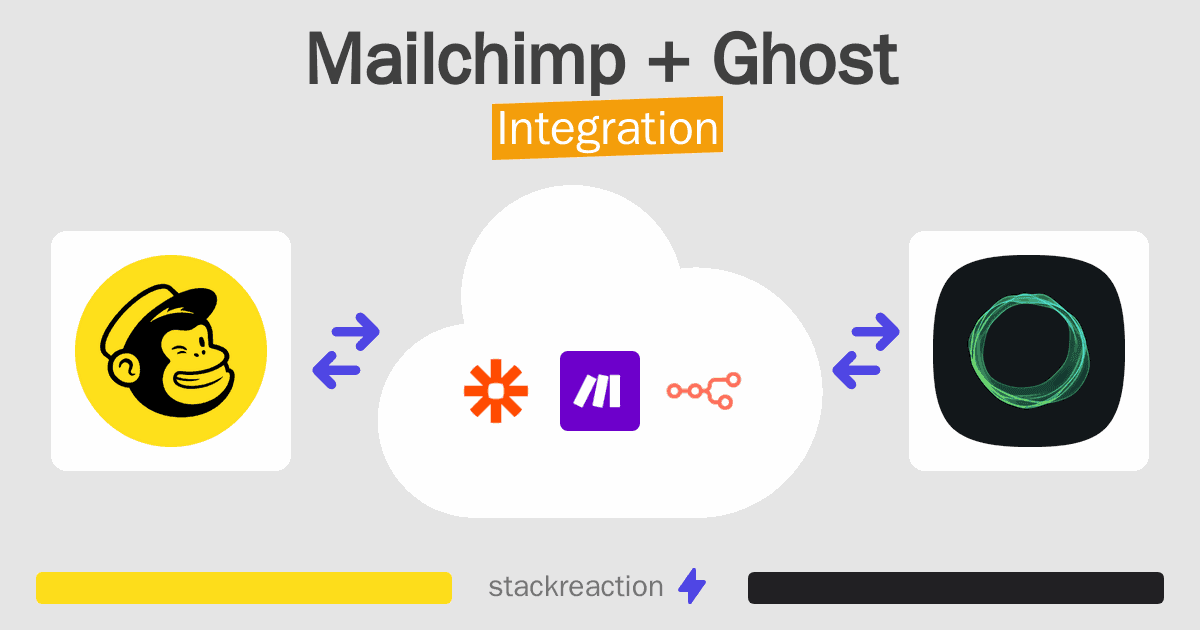 Mailchimp + Ghost
Integration

stackreaction